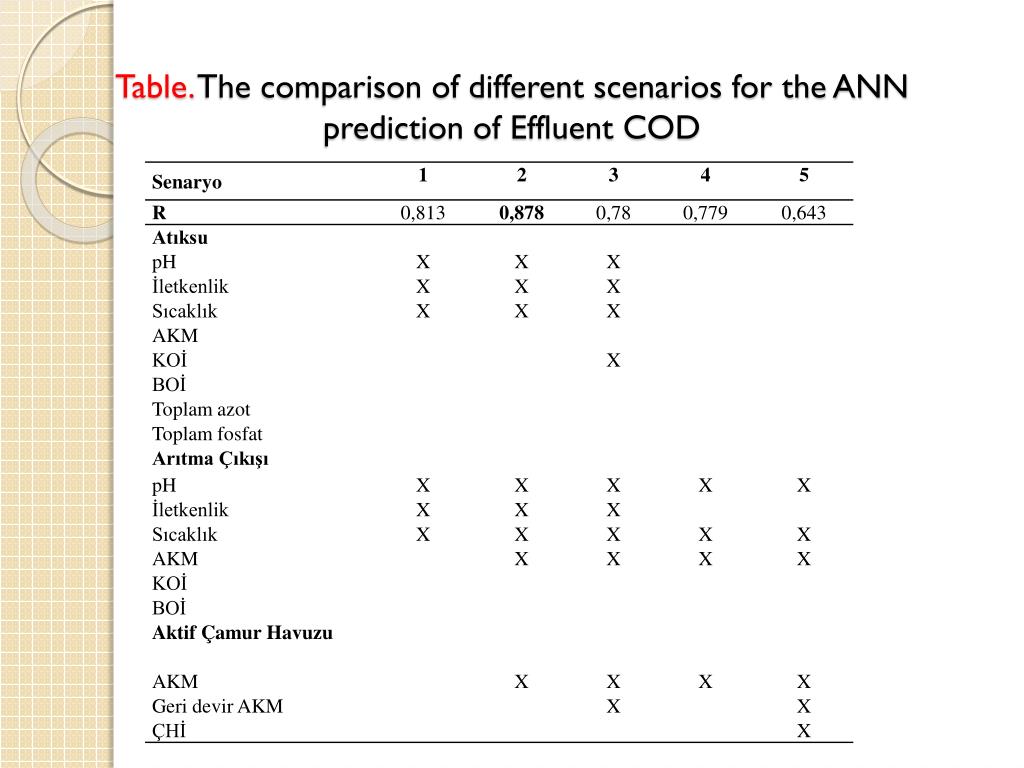 Table. The comparison of different scenarios for the ANN prediction of Effluent COD

| Senaryo | 1 | 2 | 3 | 4 | 5 |
|---|---|---|---|---|---|
| **R** | 0,813 | **0,878** | 0,78 | 0,779 | 0,643 |
| **Atıksu** | | | | | |
| pH | X | X | X | | |
| İletkenlik | X | X | X | | |
| Sıcaklık | X | X | X | | |
| AKM | | | | | |
| KOİ | | | X | | |
| BOİ | | | | | |
| Toplam azot | | | | | |
| Toplam fosfat | | | | | |
| **Arıtma Çıkışı** | | | | | |
| pH | X | X | X | X | X |
| İletkenlik | X | X | X | | |
| Sıcaklık | X | X | X | X | X |
| AKM | | X | X | X | X |
| KOİ | | | | | |
| BOİ | | | | | |
| **Aktif Çamur Havuzu** | | | | | |
| AKM | | X | X | X | X |
| Geri devir AKM | | | X | | X |
| ÇHİ | | | | | X |